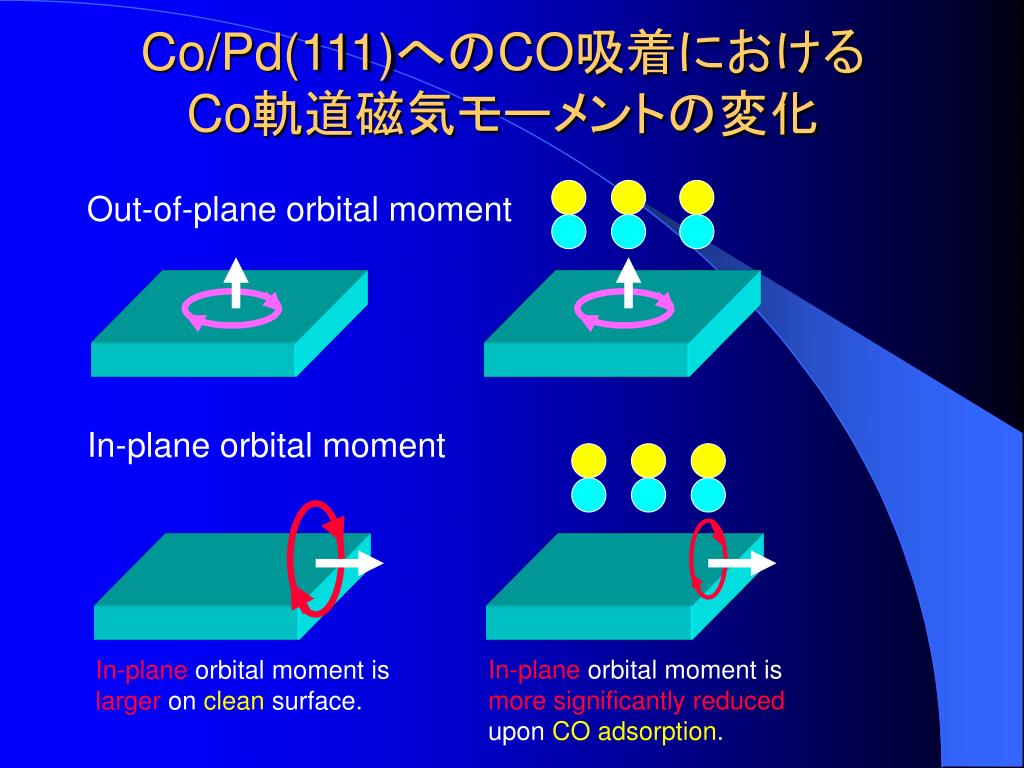 Co/Pd(111)へのCO吸着における
Co軌道磁気モーメントの変化

Out-of-plane orbital moment

In-plane orbital moment

In-plane orbital moment is larger on clean surface.

In-plane orbital moment is more significantly reduced upon CO adsorption.